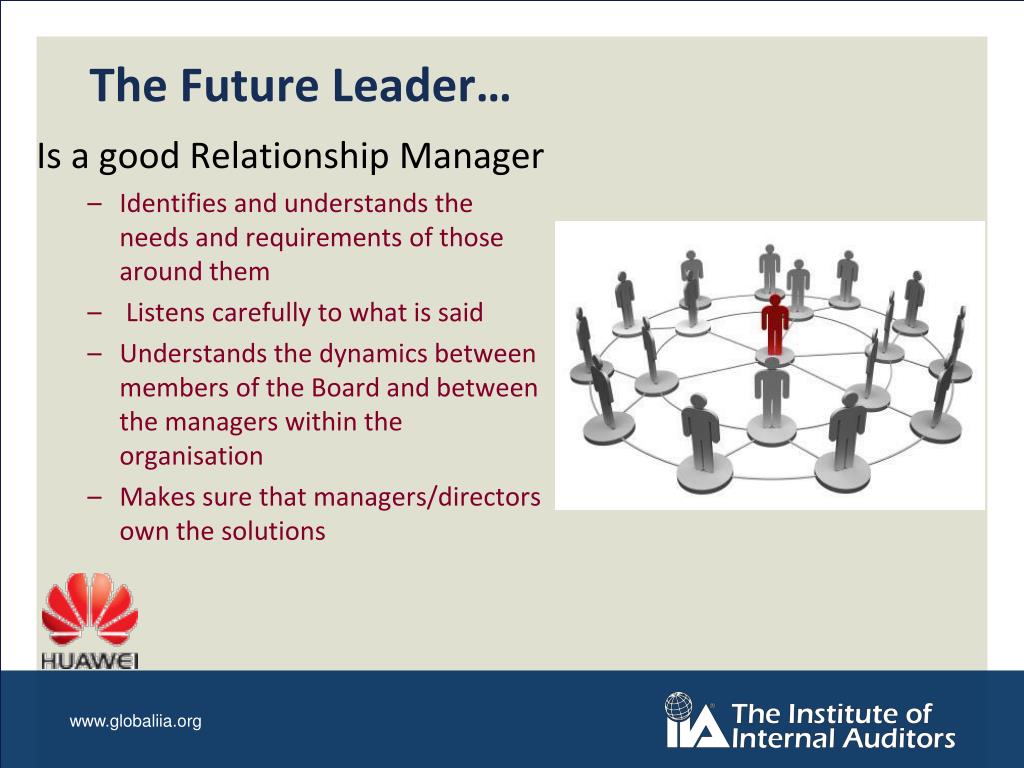 The Future Leader…

Is a good Relationship Manager

– Identifies and understands the needs and requirements of those around them

– Listens carefully to what is said

– Understands the dynamics between members of the Board and between the managers within the organisation

– Makes sure that managers/directors own the solutions

HUAWEI

www.globaliia.org

IIA The Institute of Internal Auditors